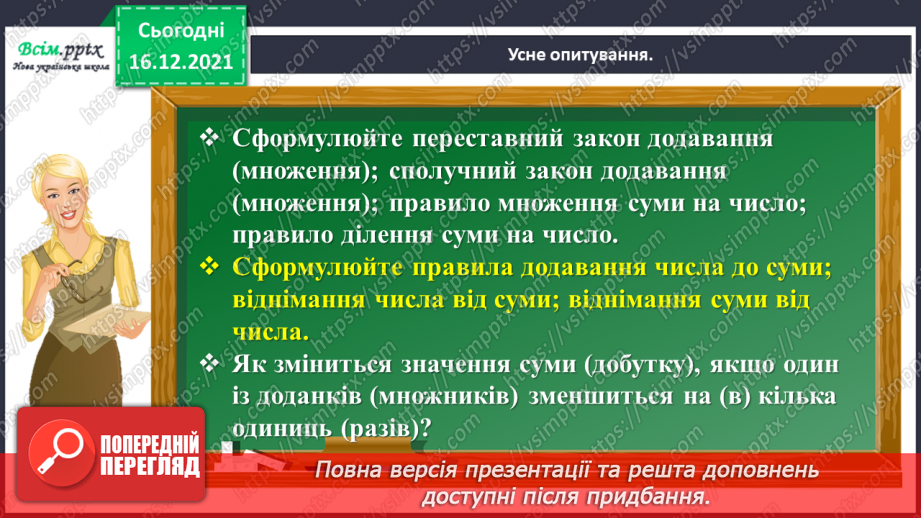 Всім.pptx
Нова українська школа

Сьогодні
16.12.2021

Усне опитування.

❖ Сформулюйте переставний закон додавання (множення); сполучний закон додавання (множення); правило множення суми на число; правило ділення суми на число.

❖ Сформулюйте правила додавання числа до суми; віднімання числа від суми; віднімання суми від числа.

❖ Як зміниться значення суми (добутку), якщо один із доданків (множників) зменшиться на (в) кілька одиниць (разів)?

ПОПЕРЕДНІЙ ПЕРЕГЛЯД

Повна версія презентації та решта доповнень доступні після придбання.

https://vsimpptx.com